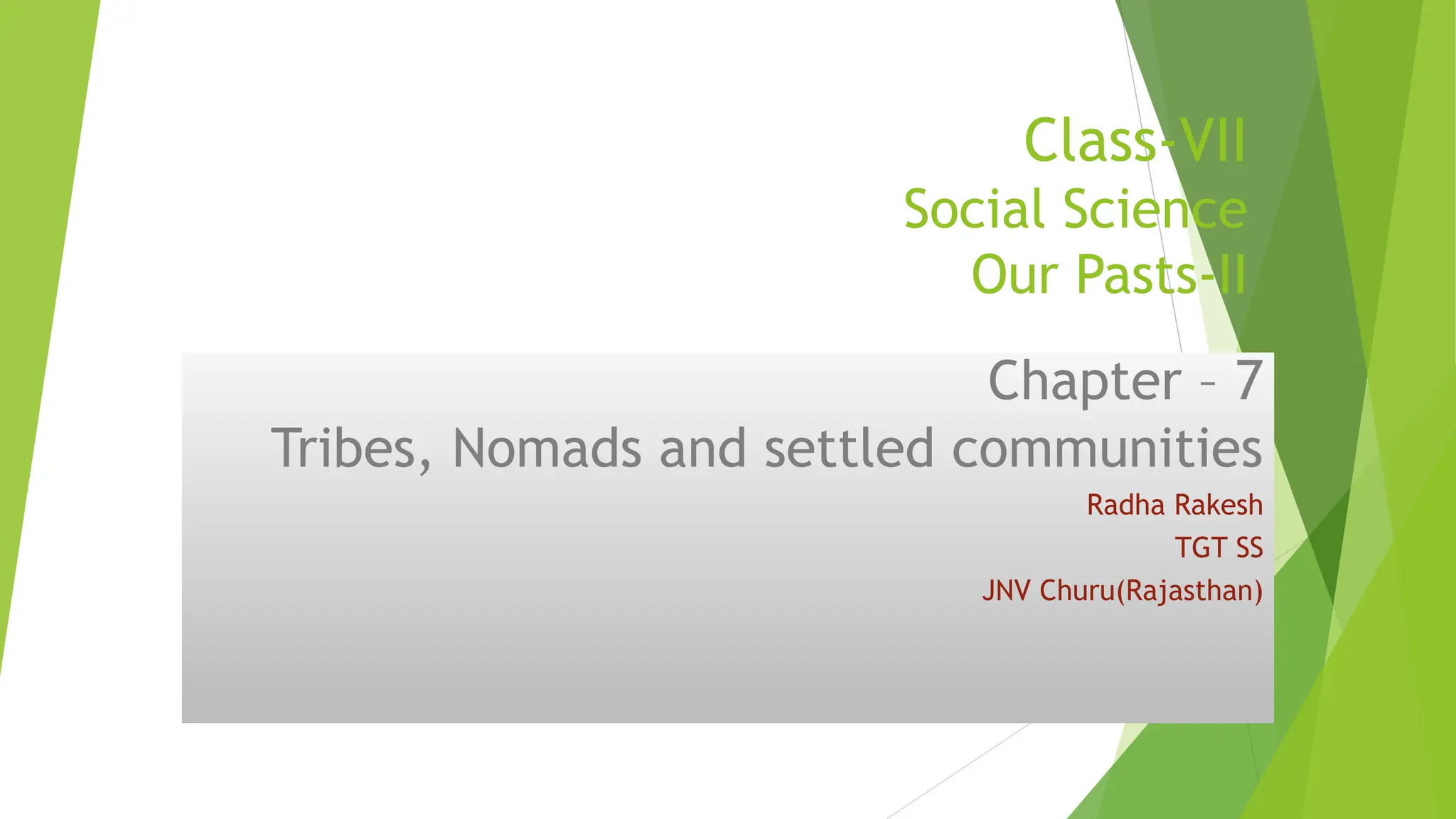 Class-VII
Social Science
Our Pasts-II

Chapter – 7
Tribes, Nomads and settled communities

Radha Rakesh
TGT SS
JNV Churu(Rajasthan)